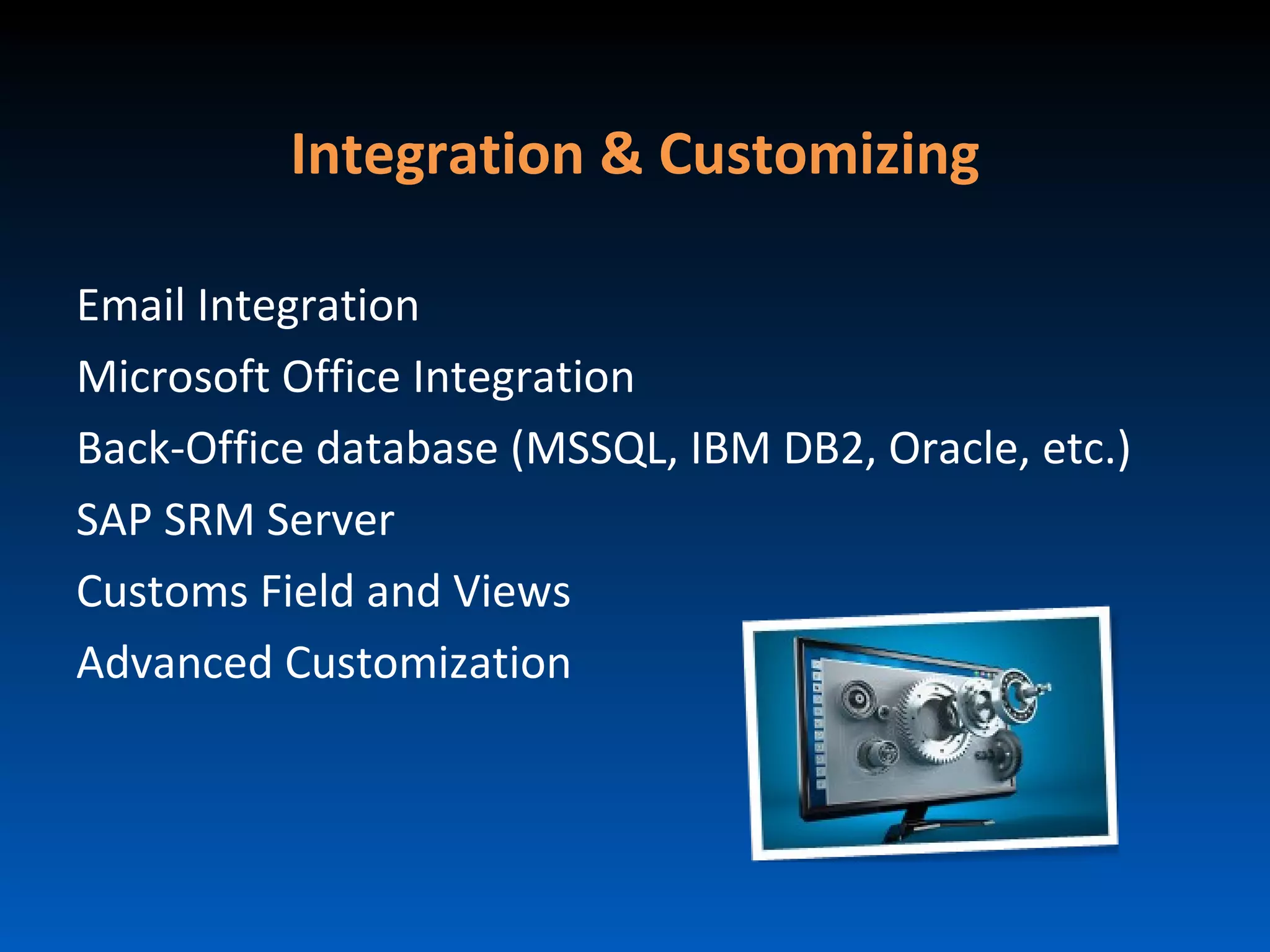 Integration & Customizing

Email Integration

Microsoft Office Integration

Back-Office database (MSSQL, IBM DB2, Oracle, etc.)

SAP SRM Server

Customs Field and Views

Advanced Customization